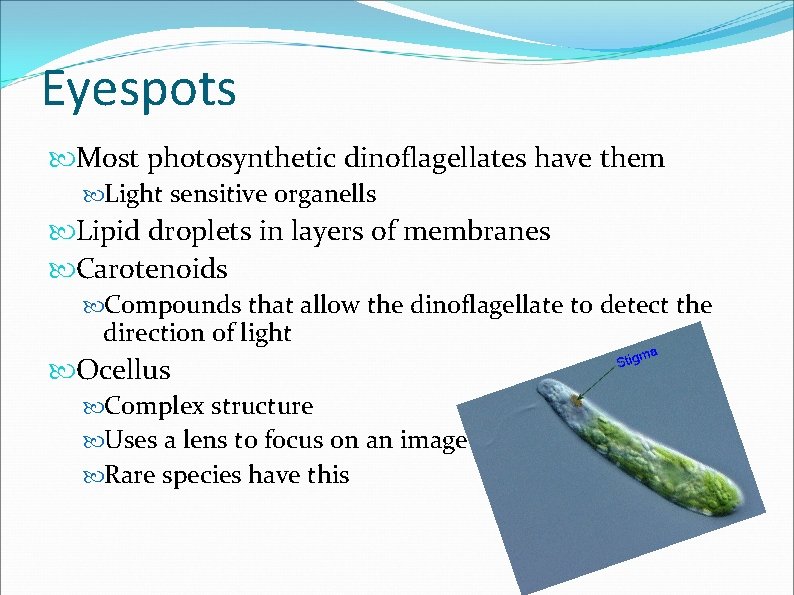 Eyespots

Most photosynthetic dinoflagellates have them

Light sensitive organells

Lipid droplets in layers of membranes

Carotenoids

Compounds that allow the dinoflagellate to detect the direction of light

Ocellus

Complex structure

Uses a lens to focus on an image

Rare species have this

Stigma